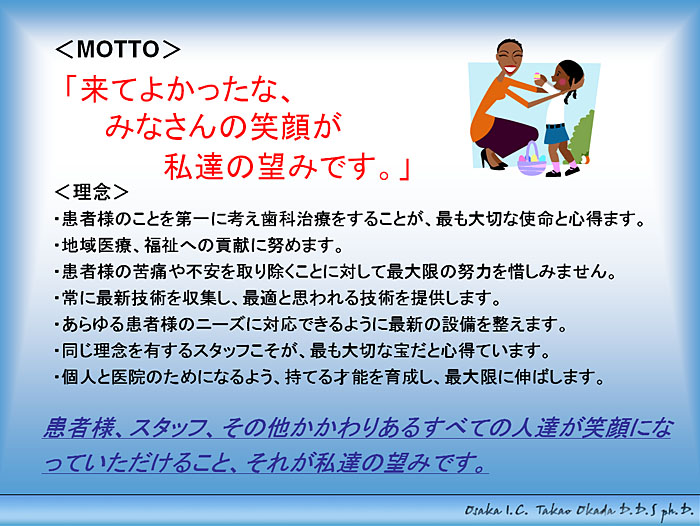 ＜MOTTO＞

「来てよかったな、
みなさんの笑顔が
私達の望みです。」

＜理念＞

・患者様のことを第一に考え歯科治療をすることが、最も大切な使命と心得ます。
・地域医療、福祉への貢献に努めます。
・患者様の苦痛や不安を取り除くことに対して最大限の努力を惜しみません。
・常に最新技術を収集し、最適と思われる技術を提供します。
・あらゆる患者様のニーズに対応できるように最新の設備を整えます。
・同じ理念を有するスタッフこそが、最も大切な宝だと心得ています。
・個人と医院のためになるよう、持てる才能を育成し、最大限に伸ばします。

患者様、スタッフ、その他かかわりあるすべての人達が笑顔になっていただけること、それが私達の望みです。

Osaka I.C. Takao Okada D.D.S ph.D.